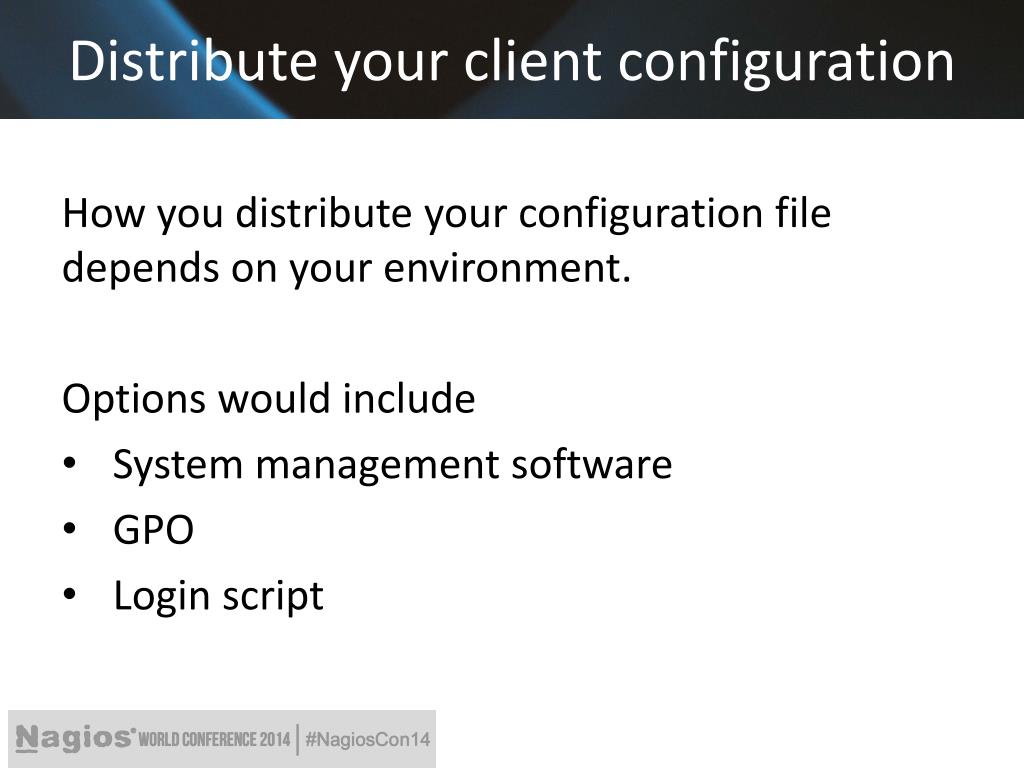 Distribute your client configuration

How you distribute your configuration file depends on your environment.

Options would include
• System management software
• GPO
• Login script

Nagios® WORLD CONFERENCE 2014 | #NagiosCon14